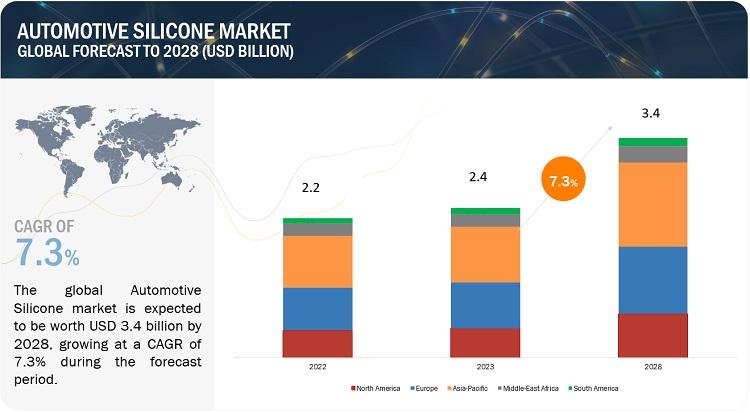 AUTOMOTIVE SILICONE MARKET
GLOBAL FORECAST TO 2028 (USD BILLION)

CAGR OF
7.3%

The global Automotive Silicone market is expected to be worth USD 3.4 billion by 2028, growing at a CAGR of 7.3% during the forecast period.

2.2
2.4
7.3%
3.4

2022
2023
2028

North America
Europe
Asia-Pacific
Middle-East Africa
South America